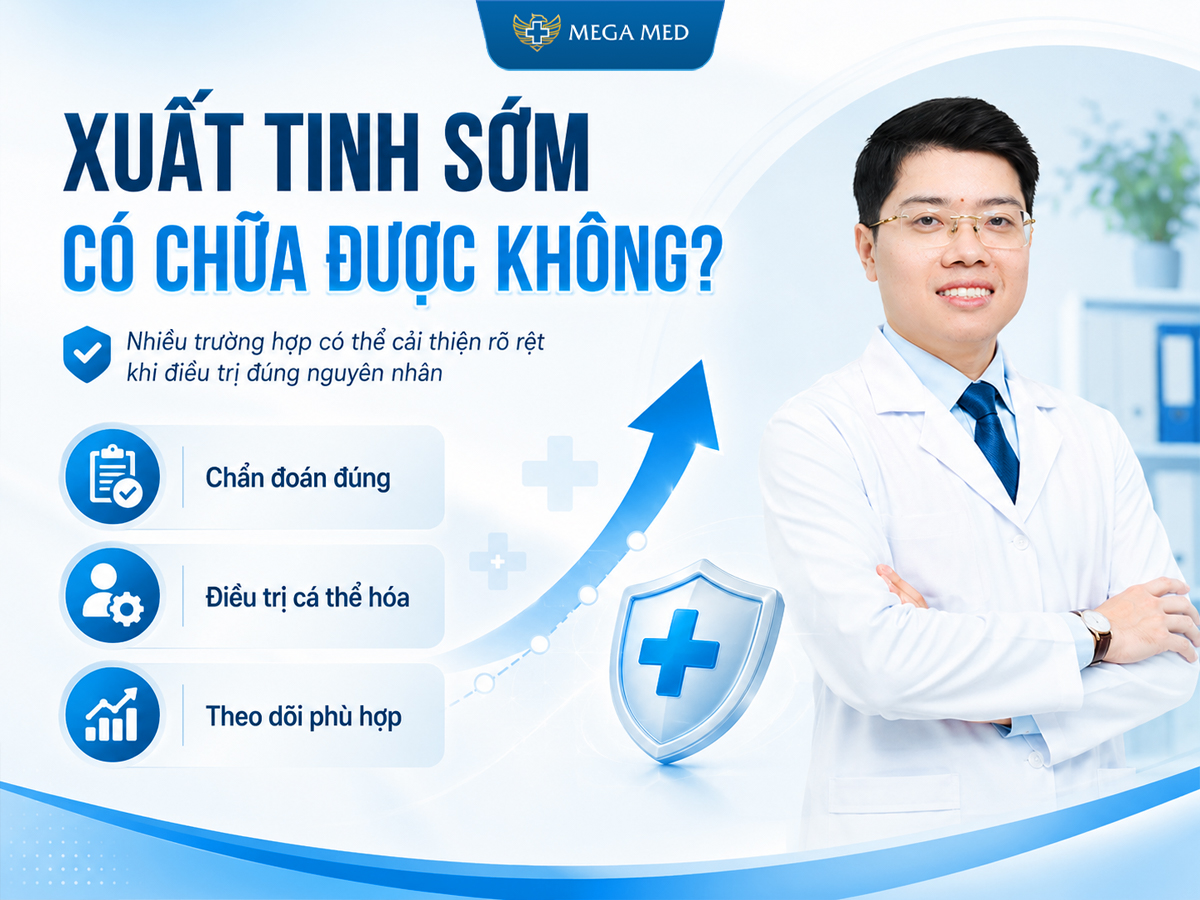 MEGA MED

XUẤT TINH SỚM
CÓ CHỮA ĐƯỢC KHÔNG?

Nhiều trường hợp có thể cải thiện rõ rệt khi điều trị đúng nguyên nhân

Chẩn đoán đúng

Điều trị cá thể hóa

Theo dõi phù hợp